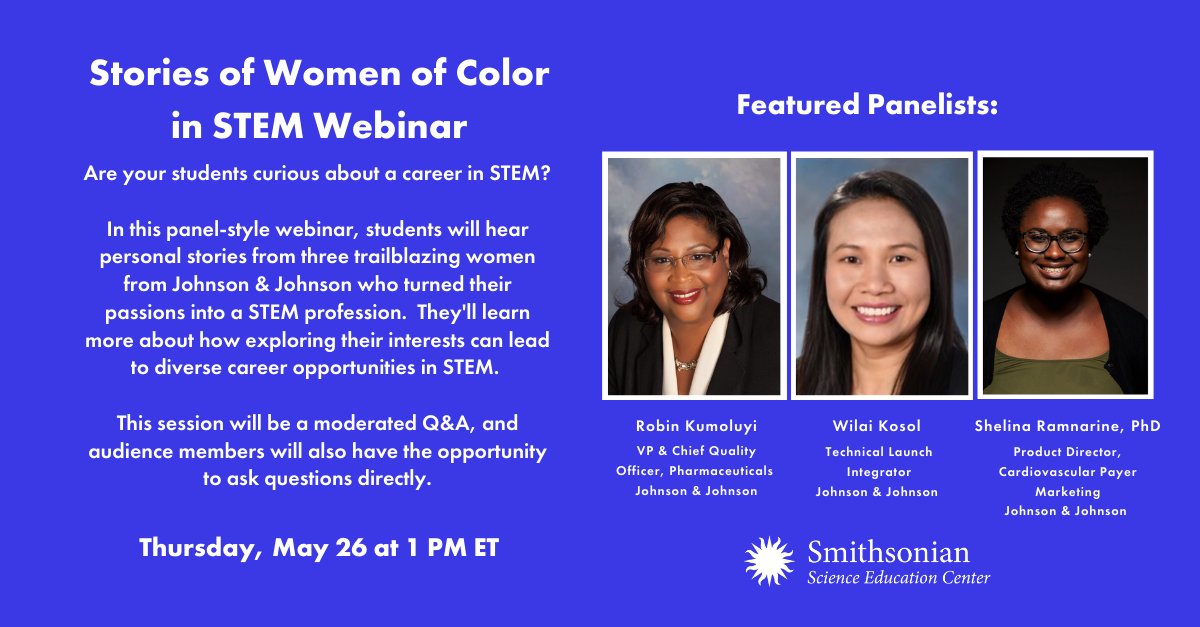 Stories of Women of Color in STEM Webinar

Are your students curious about a career in STEM?

In this panel-style webinar, students will hear personal stories from three trailblazing women from Johnson & Johnson who turned their passions into a STEM profession. They'll learn more about how exploring their interests can lead to diverse career opportunities in STEM.

This session will be a moderated Q&A, and audience members will also have the opportunity to ask questions directly.

Thursday, May 26 at 1 PM ET

Featured Panelists:

Robin Kumoluyi
VP & Chief Quality Officer, Pharmaceuticals
Johnson & Johnson

Wilai Kosol
Technical Launch Integrator
Johnson & Johnson

Shelina Ramnarine, PhD
Product Director, Cardiovascular Payer Marketing
Johnson & Johnson

Smithsonian
Science Education Center